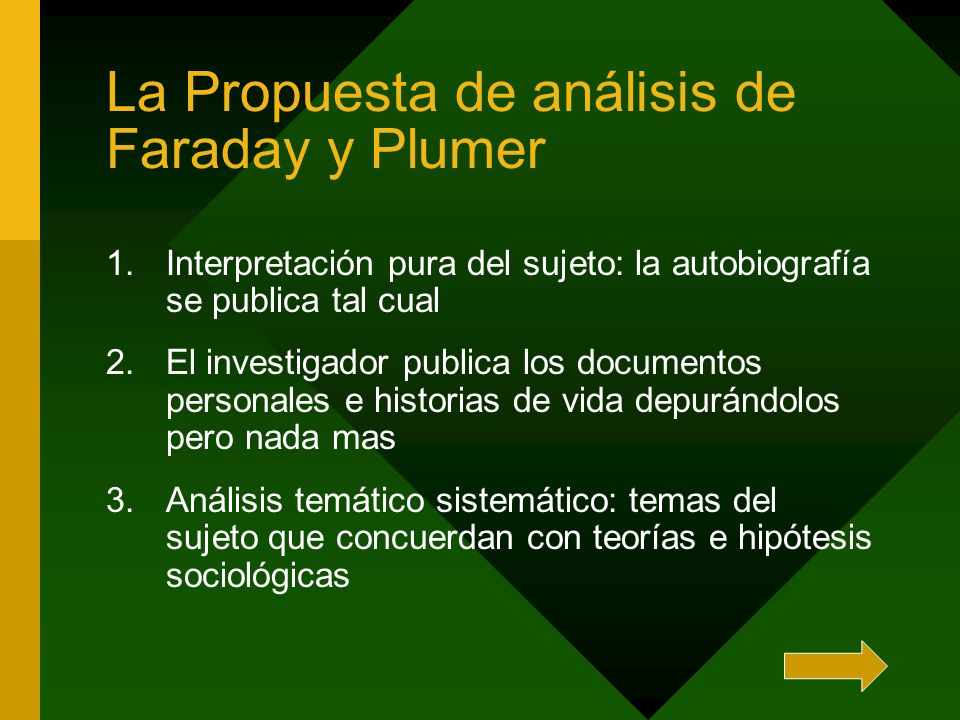 La Propuesta de análisis de Faraday y Plumer

1. Interpretación pura del sujeto: la autobiografía se publica tal cual

2. El investigador publica los documentos personales e historias de vida depurándolos pero nada mas

3. Análisis temático sistemático: temas del sujeto que concuerdan con teorías e hipótesis sociológicas